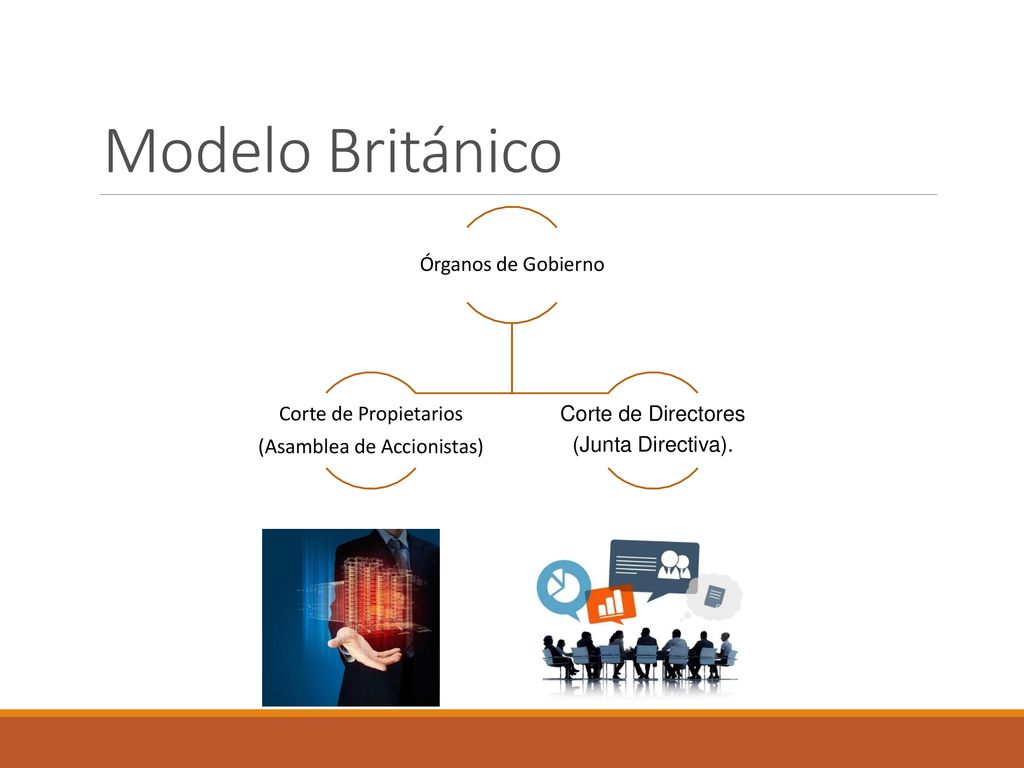 Modelo Británico

Órganos de Gobierno

Corte de Propietarios
(Asamblea de Accionistas)

Corte de Directores
(Junta Directiva).